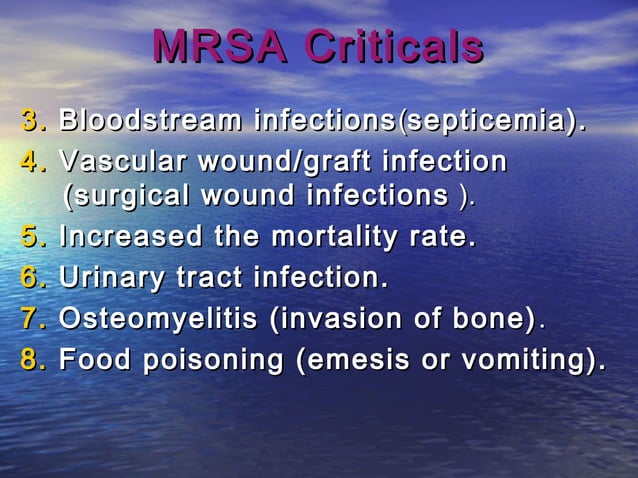 MRSA Criticals

3. Bloodstream infections(septicemia).
4. Vascular wound/graft infection (surgical wound infections ).
5. Increased the mortality rate.
6. Urinary tract infection.
7. Osteomyelitis (invasion of bone).
8. Food poisoning (emesis or vomiting).